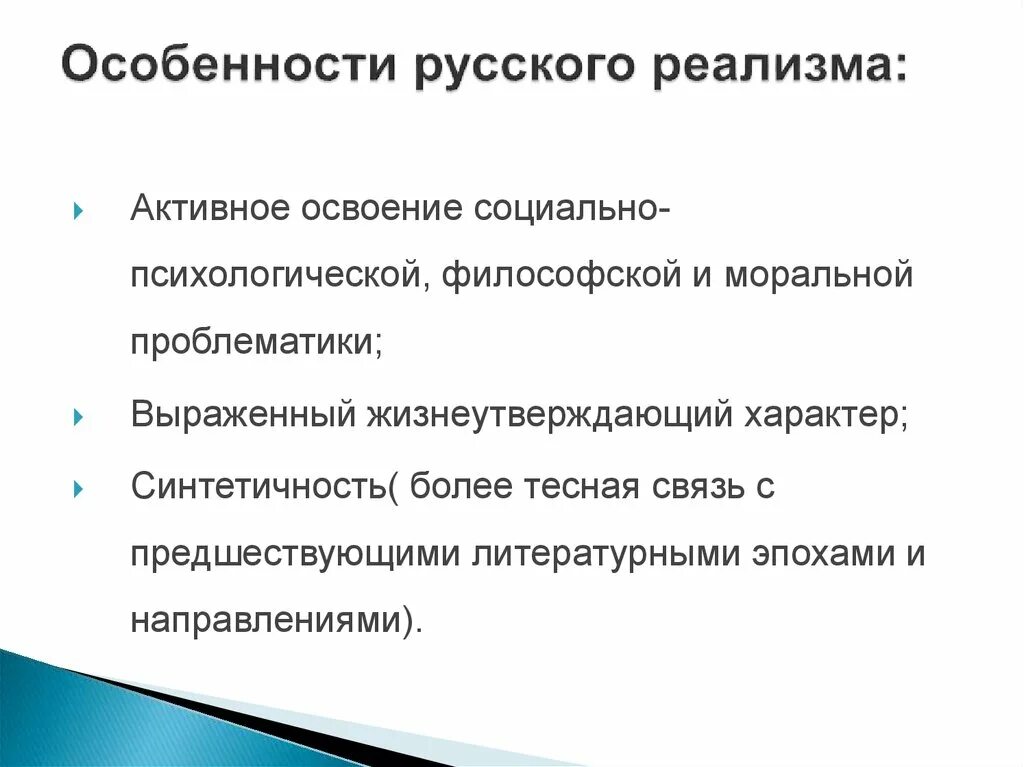 Особенности русского реализма:

Активное освоение социально-психологической, философской и моральной проблематики;

Выраженный жизнеутверждающий характер;

Синтетичность( более тесная связь с предшествующими литературными эпохами и направлениями).